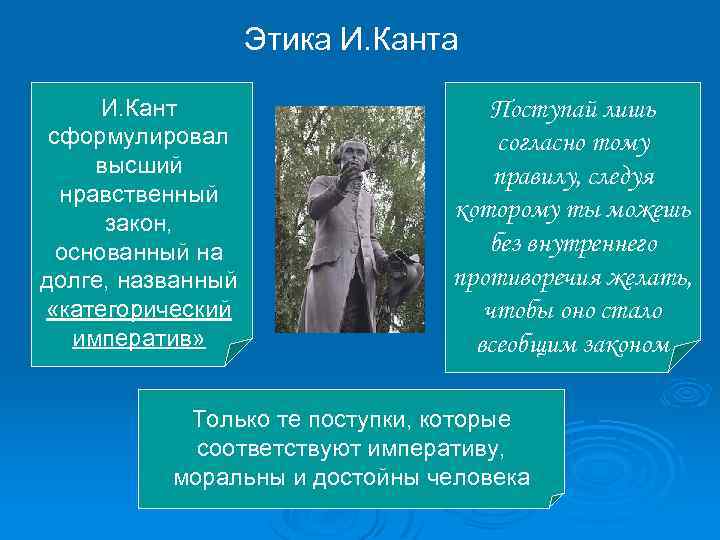 Этика И.Канта

И.Кант сформулировал высший нравственный закон, основанный на долге, названный «категорический императив»

Поступай лишь согласно тому правилу, следуя которому ты можешь без внутреннего противоречия желать, чтобы оно стало всеобщим законом

Только те поступки, которые соответствуют императиву, моральны и достойны человека